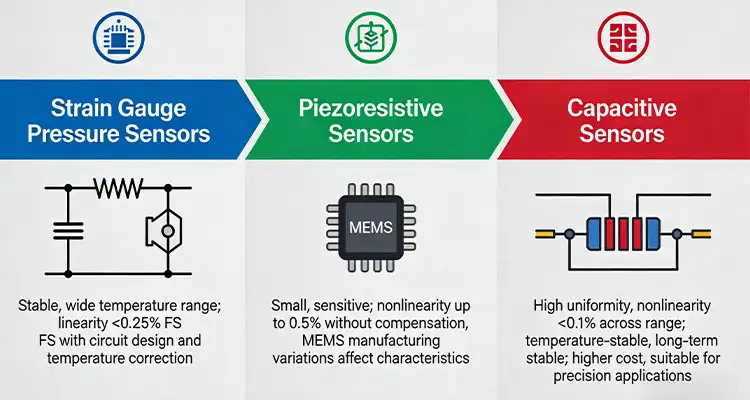 Strain Gauge Pressure Sensors

Stable, wide temperature range; linearity <0.25% FS FS with circuit design and temperature correction

Piezoresistive Sensors

MEMS

Small, sensitive; nonlinearity up to 0.5% without compensation, MEMS manufacturing variations affect characteristics

Capacitive Sensors

High uniformity, nonlinearity <0.1% across range; temperature-stable, long-term stable; higher cost, suitable for precision applications